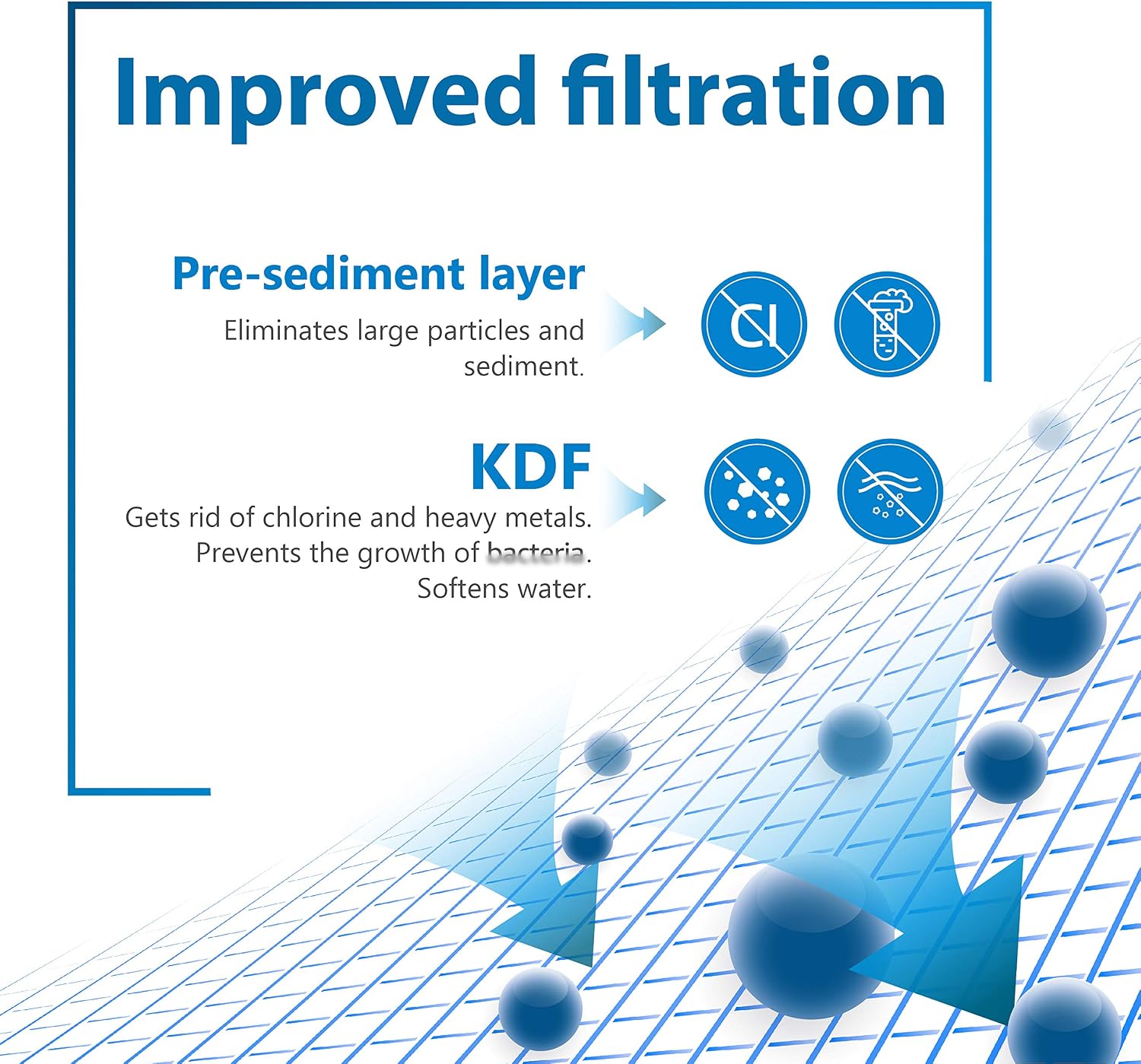 Improved filtration

Pre-sediment layer

Eliminates large particles and sediment.

Cl

KDF

Gets rid of chlorine and heavy metals. Prevents the growth of bacteria. Softens water.